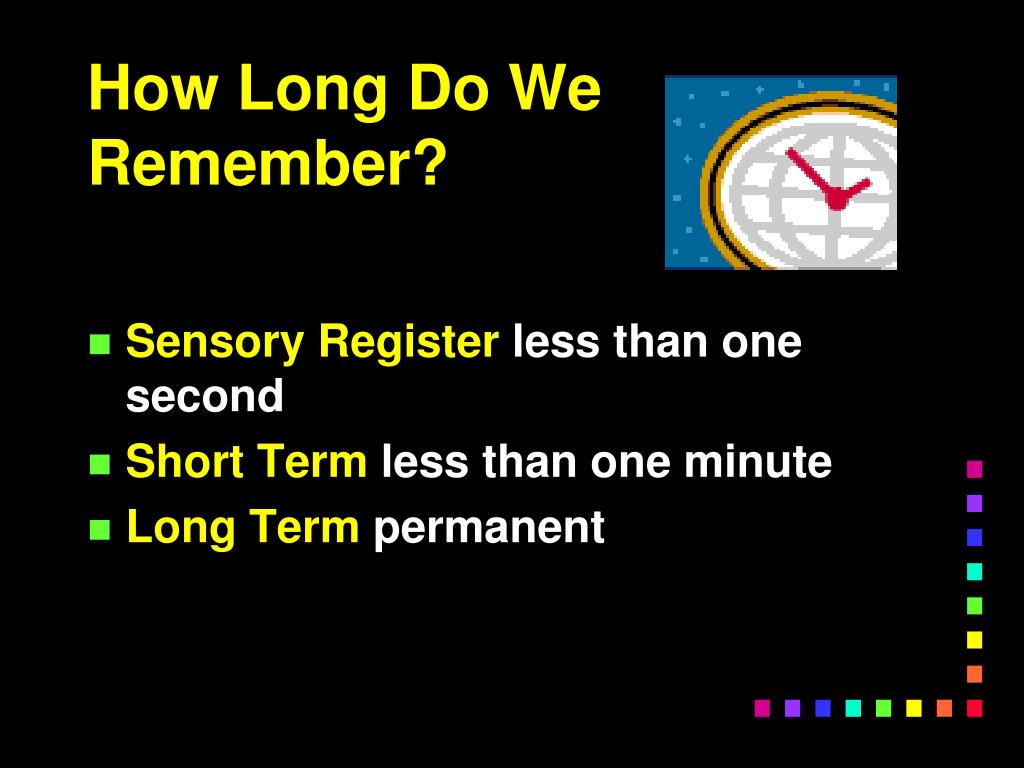 How Long Do We Remember?

- Sensory Register less than one second
- Short Term less than one minute
- Long Term permanent